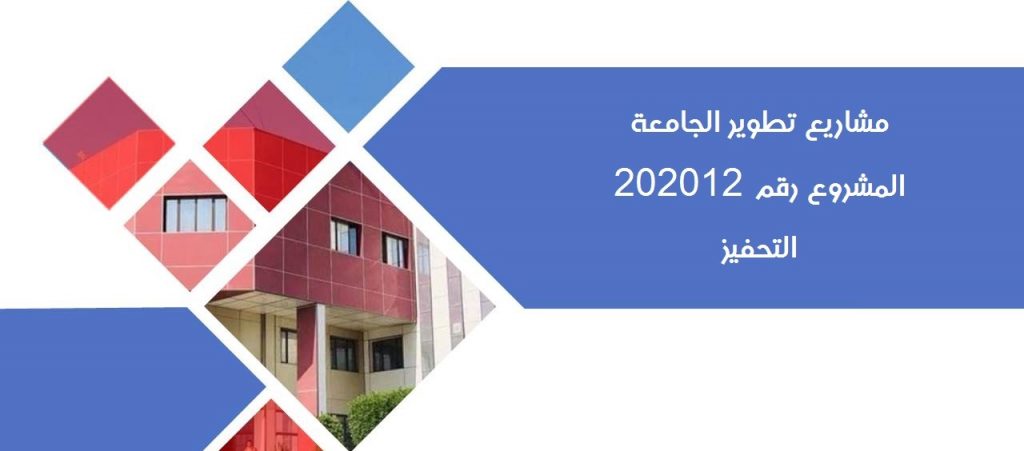 مشاريع تطوير الجامعة

المشروع رقم 202012

التحفيز